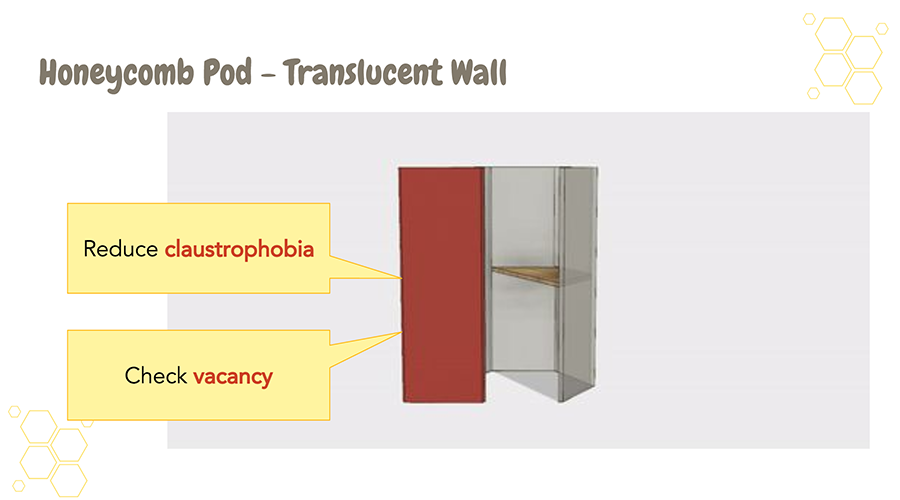 Honeycomb Pod – Translucent Wall

Reduce claustrophobia

Check vacancy